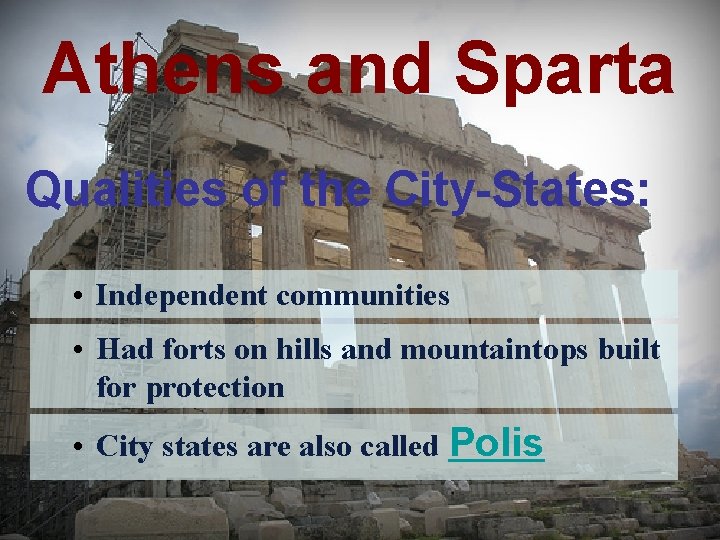 Athens and Sparta

Qualities of the City-States:

• Independent communities

• Had forts on hills and mountaintops built for protection

• City states are also called Polis